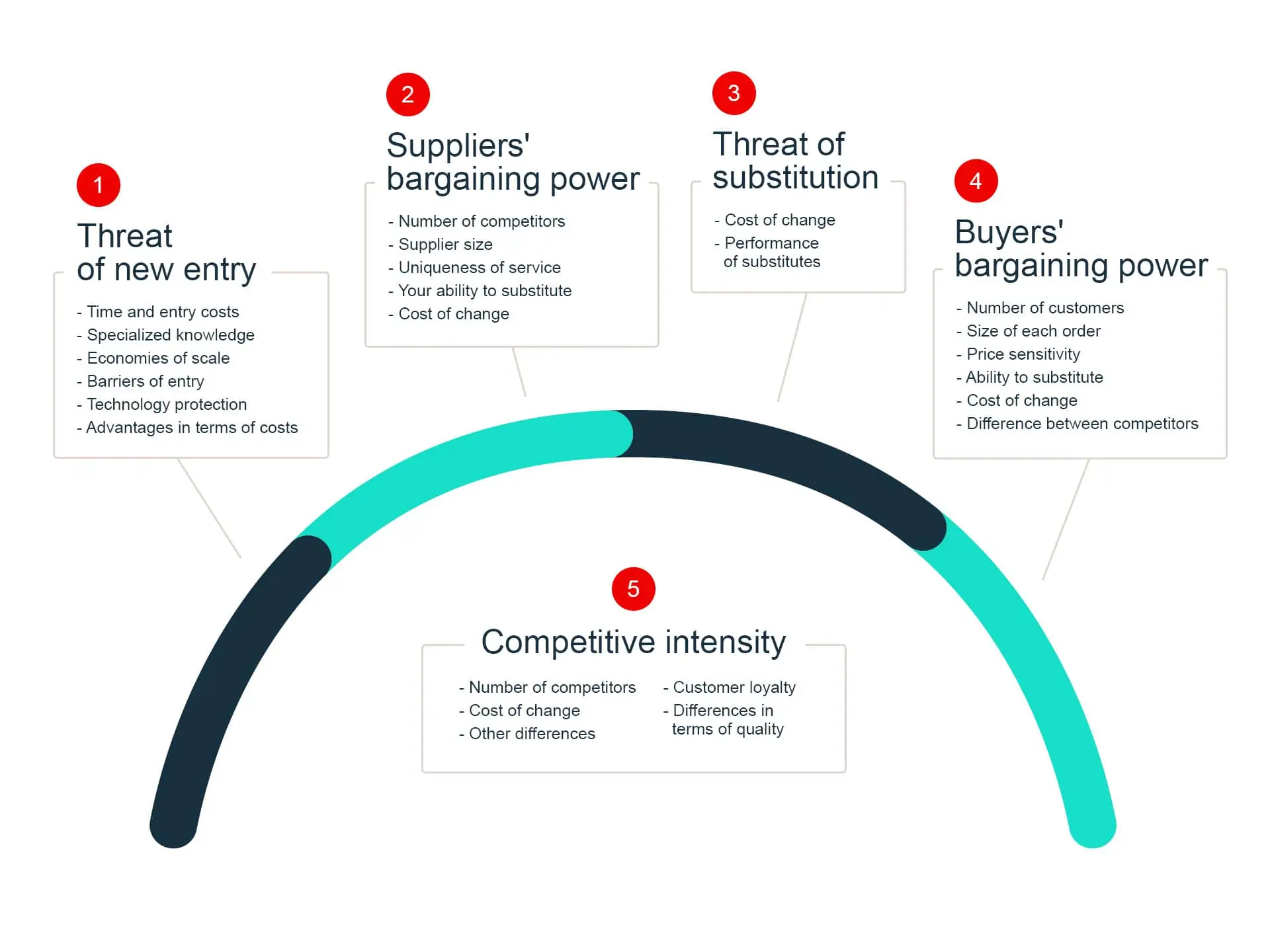 1

Threat of new entry

- Time and entry costs
- Specialized knowledge
- Economies of scale
- Barriers of entry
- Technology protection
- Advantages in terms of costs

2

Suppliers' bargaining power

- Number of competitors
- Supplier size
- Uniqueness of service
- Your ability to substitute
- Cost of change

3

Threat of substitution

- Cost of change
- Performance of substitutes

4

Buyers' bargaining power

- Number of customers
- Size of each order
- Price sensitivity
- Ability to substitute
- Cost of change
- Difference between competitors

5

Competitive intensity

- Number of competitors
- Cost of change
- Other differences

- Customer loyalty
- Differences in terms of quality